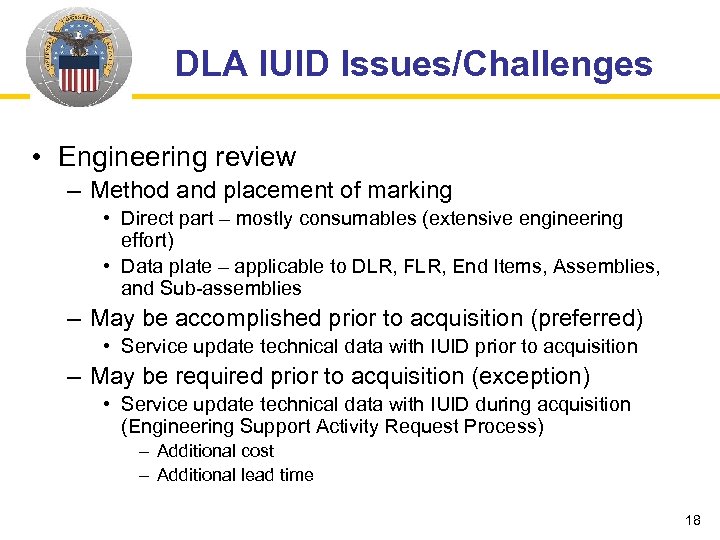 DLA IUID Issues/Challenges

• Engineering review
– Method and placement of marking
• Direct part – mostly consumables (extensive engineering effort)
• Data plate – applicable to DLR, FLR, End Items, Assemblies, and Sub-assemblies
– May be accomplished prior to acquisition (preferred)
• Service update technical data with IUID prior to acquisition
– May be required prior to acquisition (exception)
• Service update technical data with IUID during acquisition (Engineering Support Activity Request Process)
– Additional cost
– Additional lead time

18